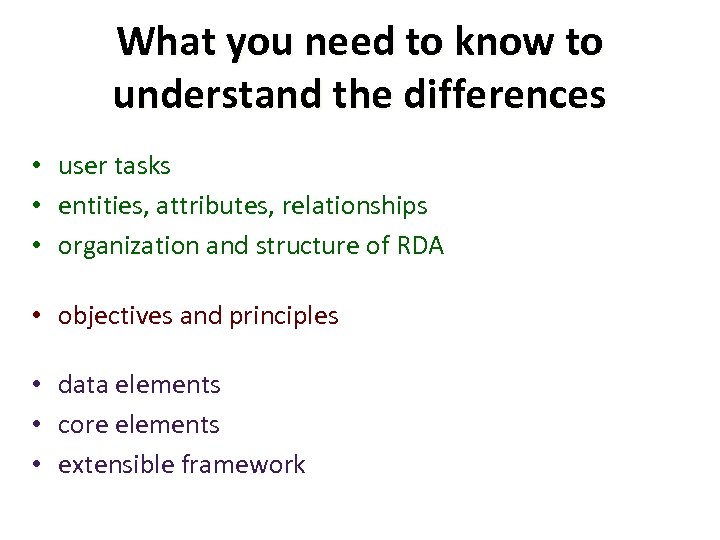 What you need to know to understand the differences

• user tasks
• entities, attributes, relationships
• organization and structure of RDA

• objectives and principles

• data elements
• core elements
• extensible framework